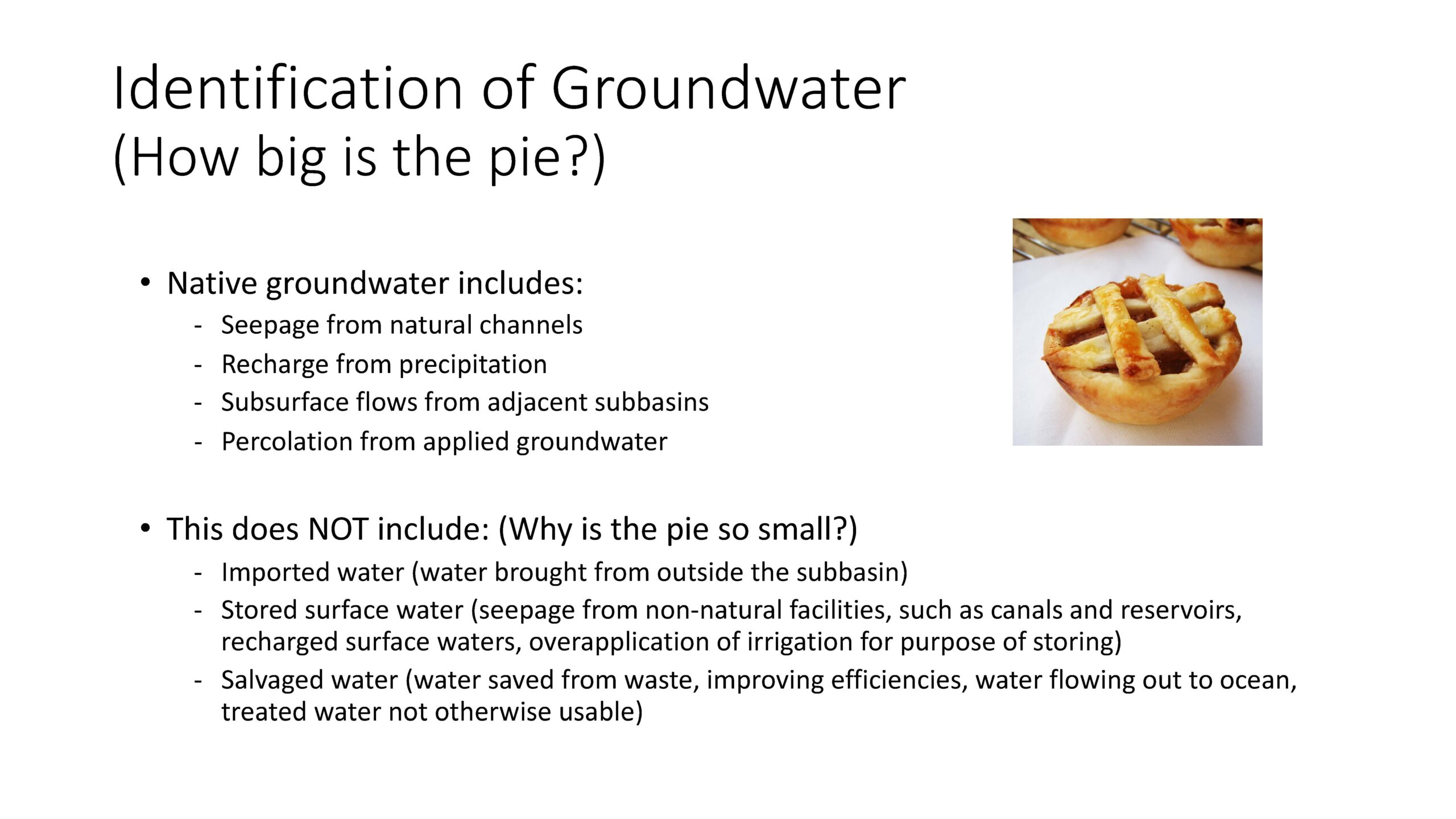 Identification of Groundwater
(How big is the pie?)

• Native groundwater includes:
- Seepage from natural channels
- Recharge from precipitation
- Subsurface flows from adjacent subbasins
- Percolation from applied groundwater

• This does NOT include: (Why is the pie so small?)
- Imported water (water brought from outside the subbasin)
- Stored surface water (seepage from non-natural facilities, such as canals and reservoirs, recharged surface waters, overapplication of irrigation for purpose of storing)
- Salvaged water (water saved from waste, improving efficiencies, water flowing out to ocean, treated water not otherwise usable)